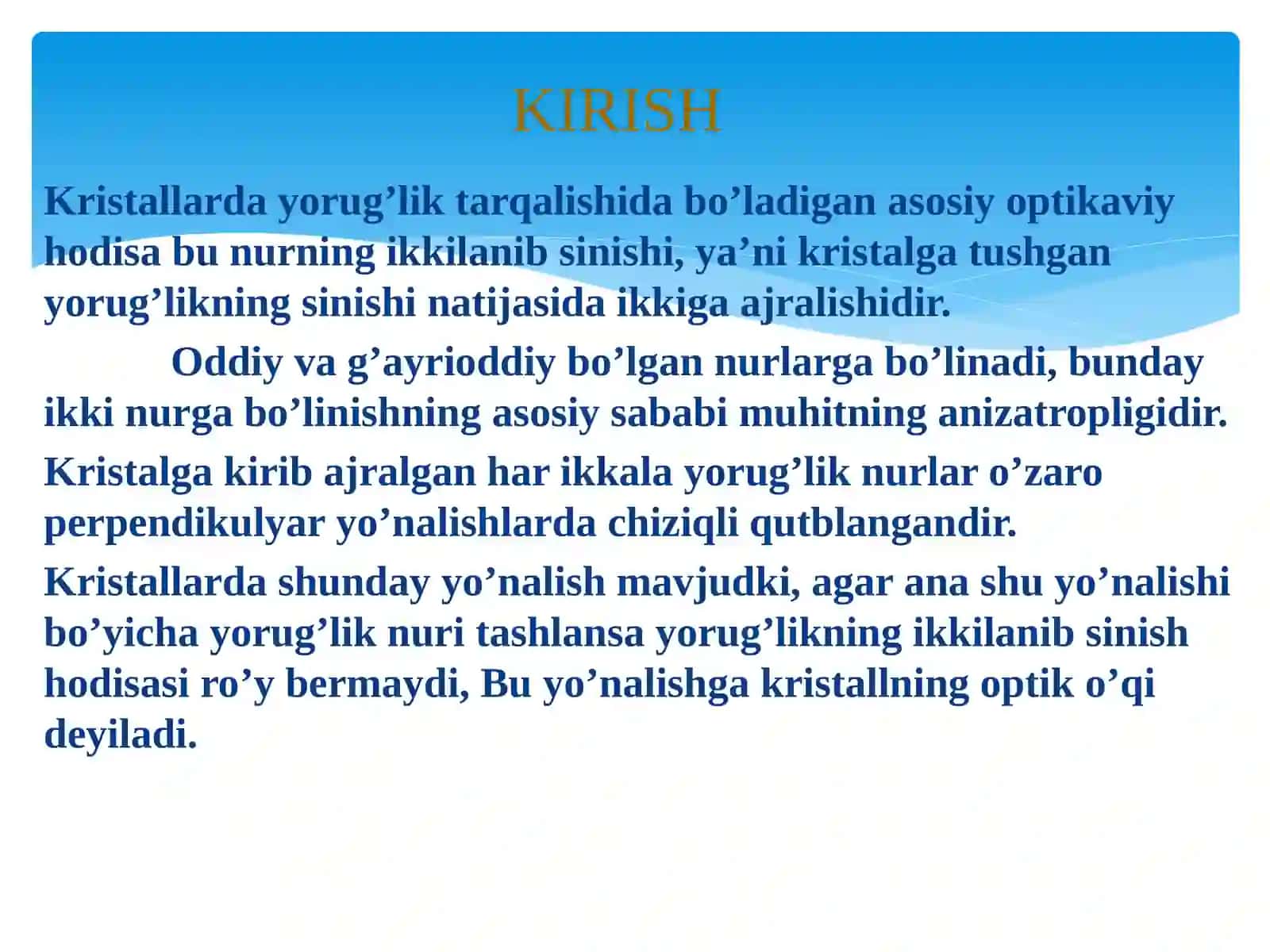 KIRISH

Kristallarda yorug’lik tarqalishida bo’ladigan asosiy optikaviy hodisa bu nurning ikkilanib sinishi, ya’ni kristalga tushgan yorug’likning sinishi natijasida ikkiga ajralishidir.

Oddiy va g’ayrioddiy bo’lgan nurlarga bo’linadi, bunday ikki nurga bo’linishning asosiy sababi muhitning anizatropligidir.

Kristalga kirib ajralgan har ikkala yorug’lik nurlar o’zaro perpendikulyar yo’nalishlarda chiziqli qutblangandir.

Kristallarda shunday yo’nalish mavjudki, agar ana shu yo’nalishi bo’yicha yorug’lik nuri tashlansa yorug’likning ikkilanib sinish hodisasi ro’y bermaydi, Bu yo’nalishga kristallning optik o’qi deyiladi.